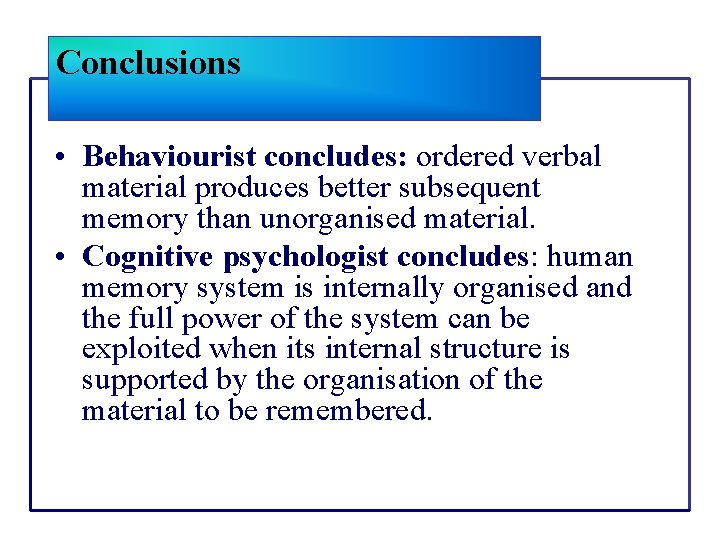 Conclusions

• Behaviourist concludes: ordered verbal material produces better subsequent memory than unorganised material.

• Cognitive psychologist concludes: human memory system is internally organised and the full power of the system can be exploited when its internal structure is supported by the organisation of the material to be remembered.